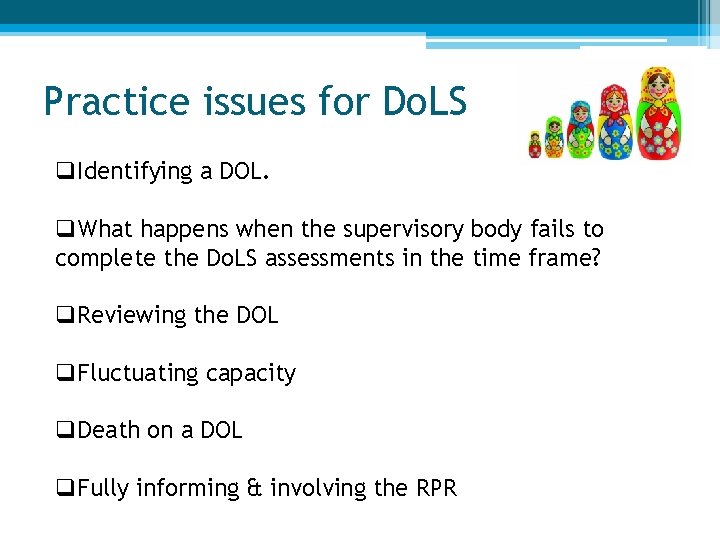 Practice issues for DoLS

❑Identifying a DOL.

❑What happens when the supervisory body fails to complete the DoLS assessments in the time frame?

❑Reviewing the DOL

❑Fluctuating capacity

❑Death on a DOL

❑Fully informing & involving the RPR